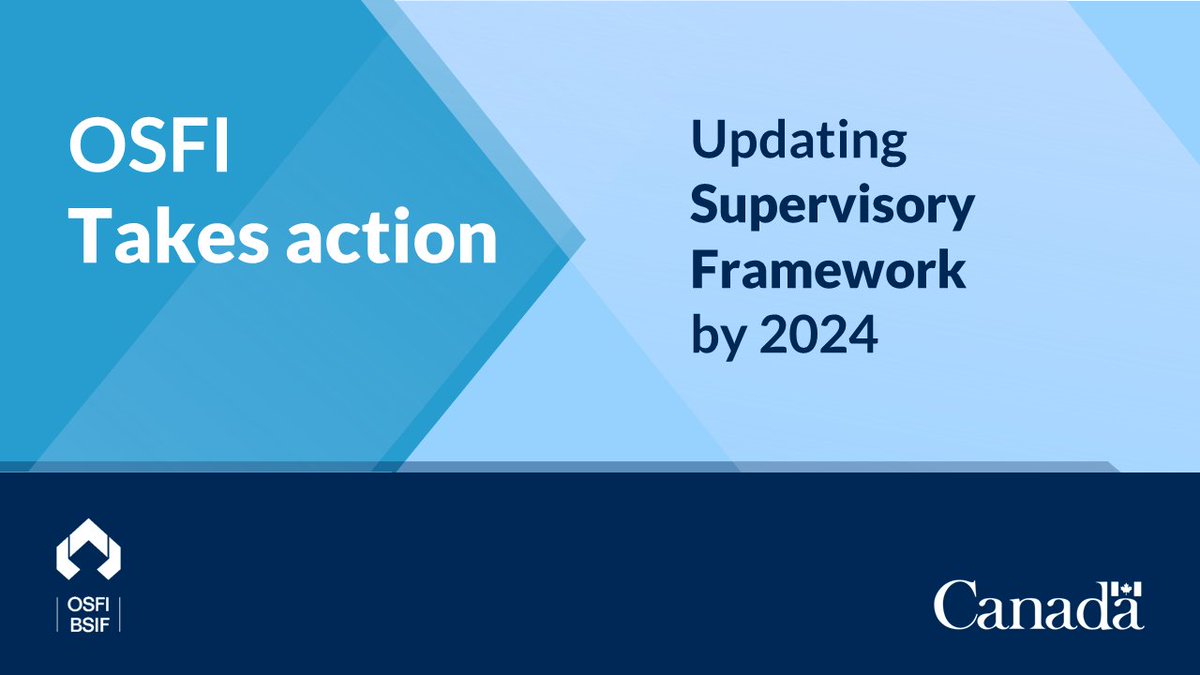 OSFI
Takes action

Updating Supervisory Framework by 2024

OSFI
BSIF

Canada